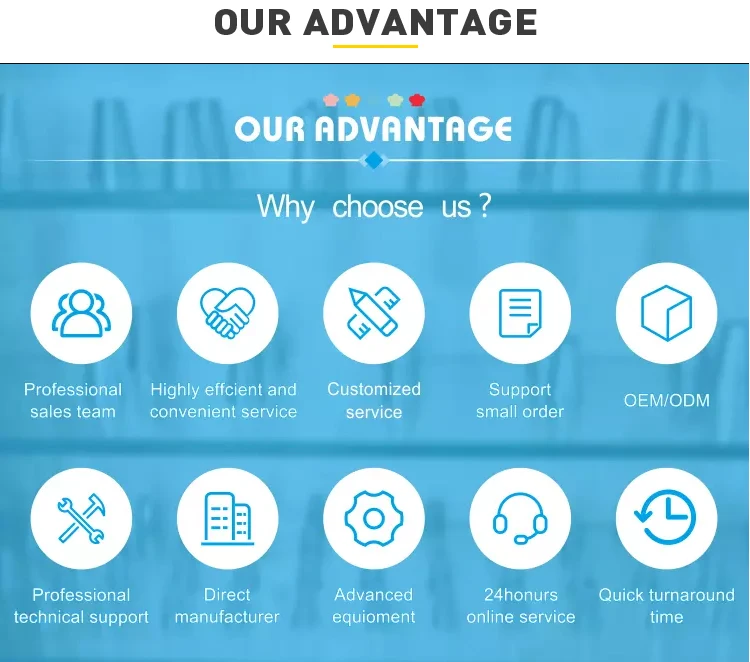 OUR ADVANTAGE

OUR ADVANTAGE

Why choose us?

Professional sales team

Highly effcient and convenient service

Customized service

Support small order

OEM/ODM

Professional technical support

Direct manufacturer

Advanced equioment

24honurs online service

Quick turnaround time